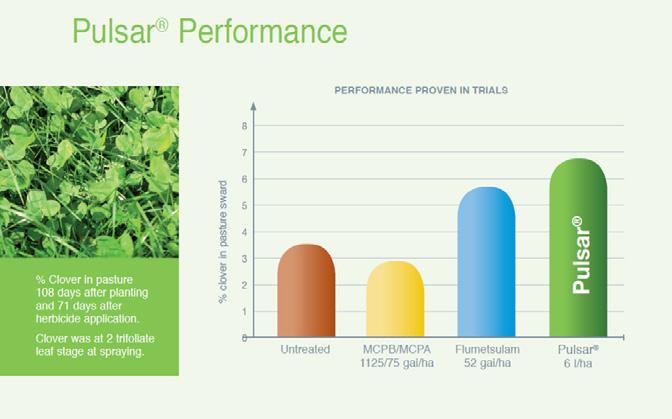 Pulsar® Performance

% Clover in pasture 108 days after planting and 71 days after herbicide application.

Clover was at 2 trifoliate leaf stage at spraying.

PERFORMANCE PROVEN IN TRIALS

% clover in pasture sward

8
7
6
5
4
3
2
1
0

Pulsar®

Untreated

MCPB/MCPA 1125/75 gai/ha

Flumetsulam 52 gai/ha

Pulsar® 6 l/ha